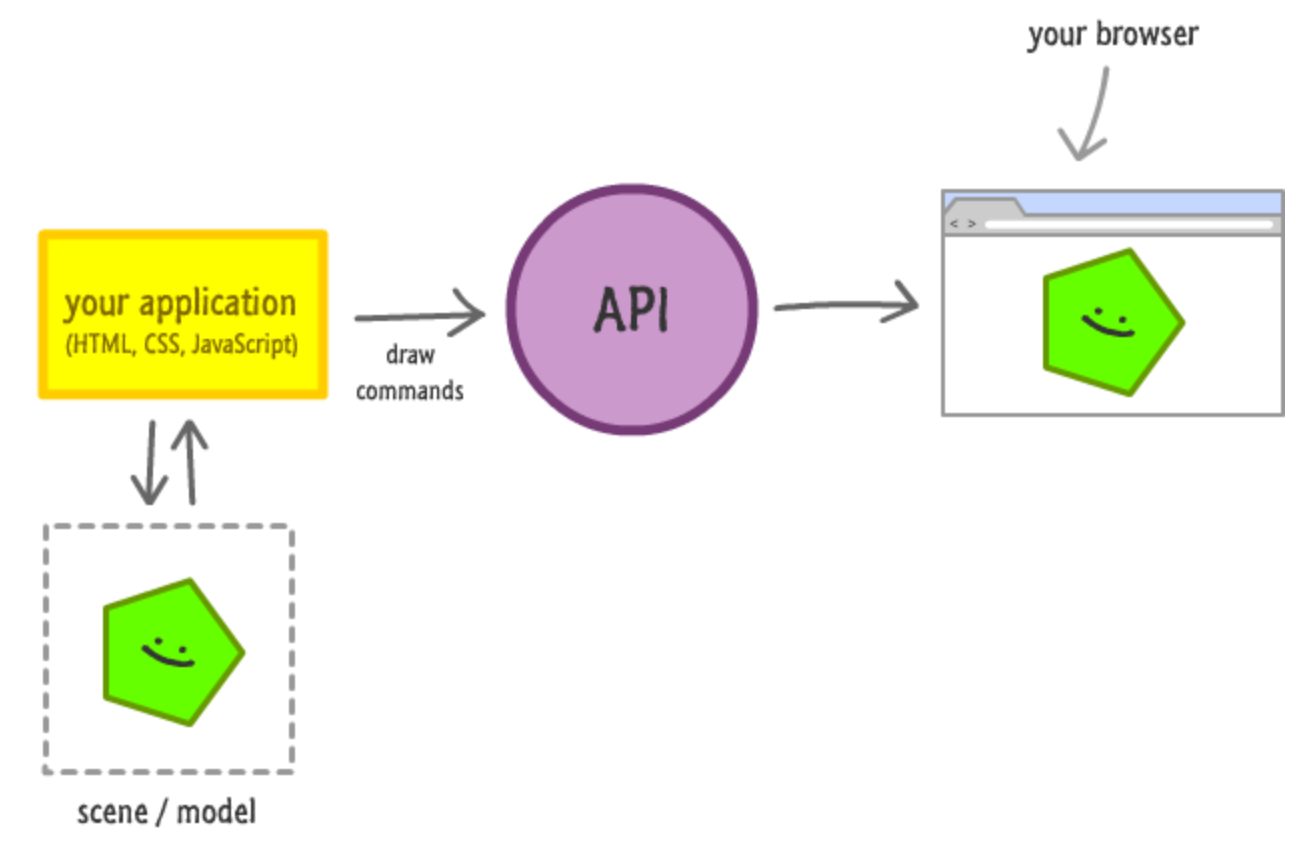 your browser

your application
(HTML, CSS, JavaScript)

draw commands

API

< >

scene / model